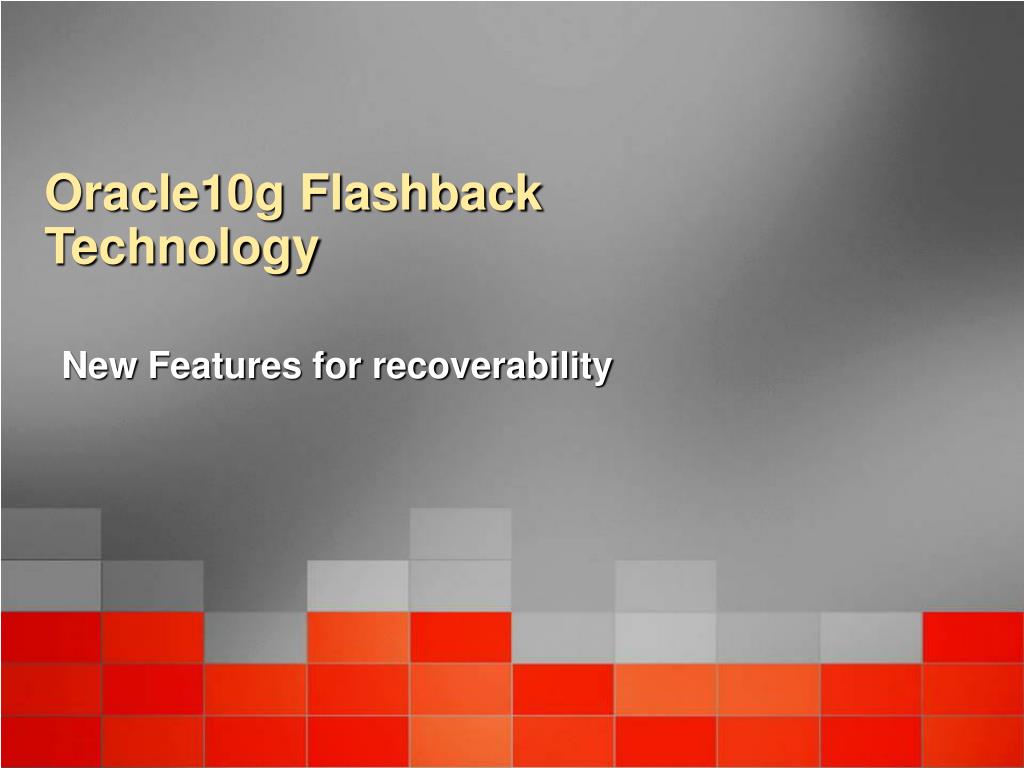 Oracle10g Flashback Technology

New Features for recoverability